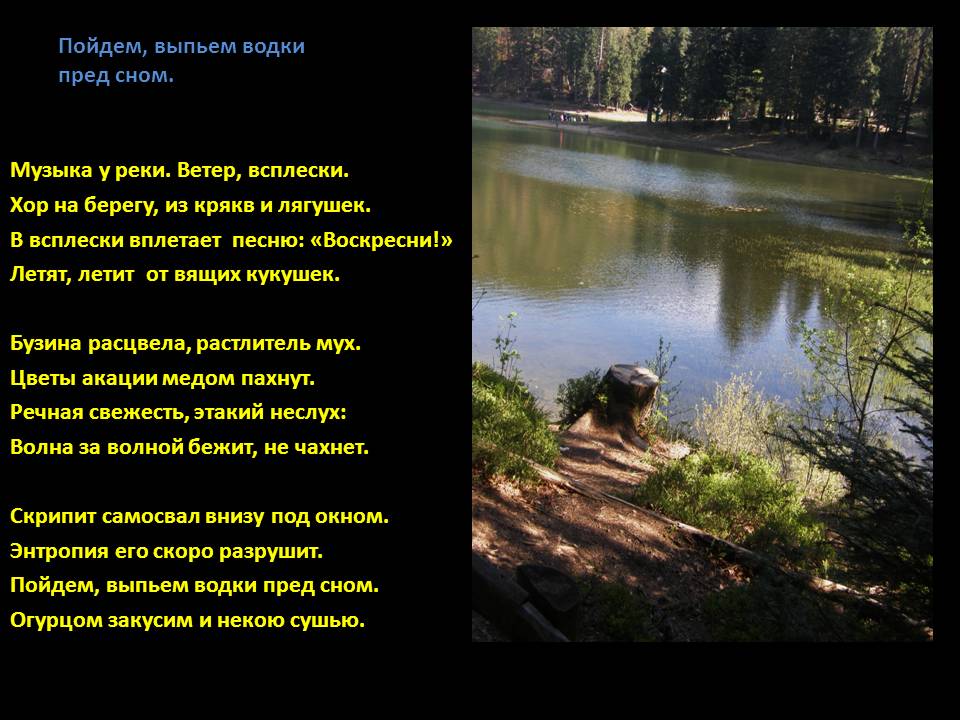 Пойдем, выпьем водки пред сном.

Музыка у реки. Ветер, всплески.
Хор на берегу, из крякв и лягушек.
В всплески вплетает песню: «Воскресни!»
Летят, летит от вящих кукушек.

Бузина расцвела, растлитель мух.
Цветы акации медом пахнут.
Речная свежесть, этакий неслух:
Волна за волной бежит, не чахнет.

Скрипит самосвал внизу под окном.
Энтропия его скоро разрушит.
Пойдем, выпьем водки пред сном.
Огурцом закусим и некою сушью.